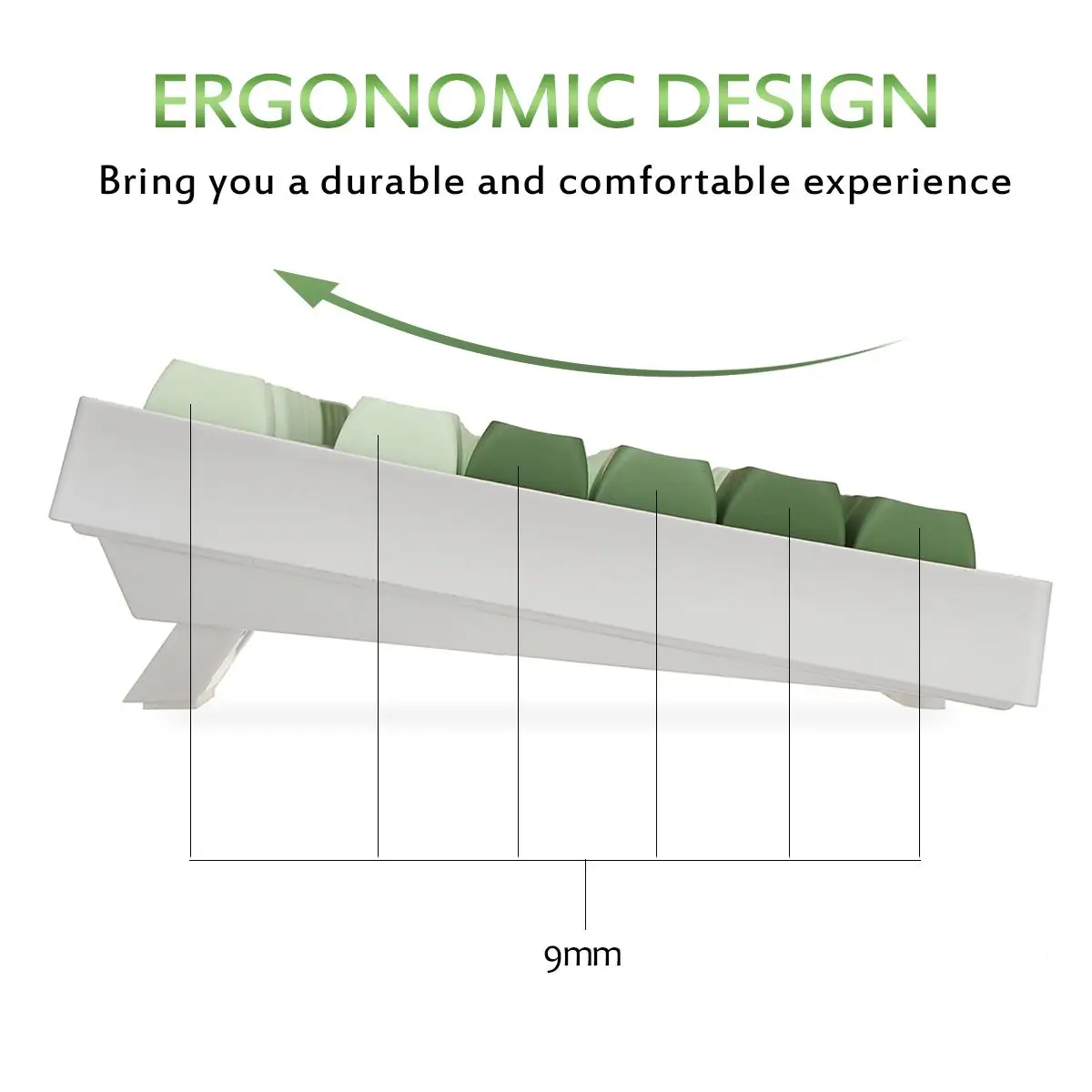 ERGONOMIC DESIGN

Bring you a durable and comfortable experience

9mm